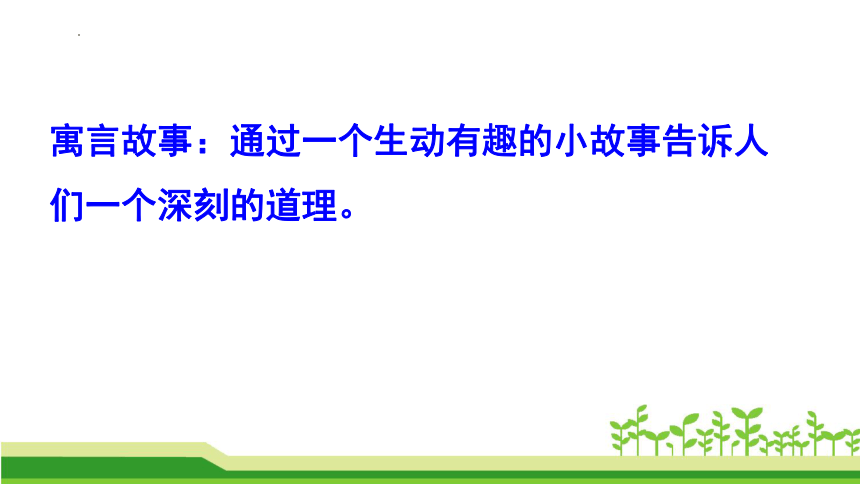 寓言故事：通过一个生动有趣的小故事告诉人们一个深刻的道理。